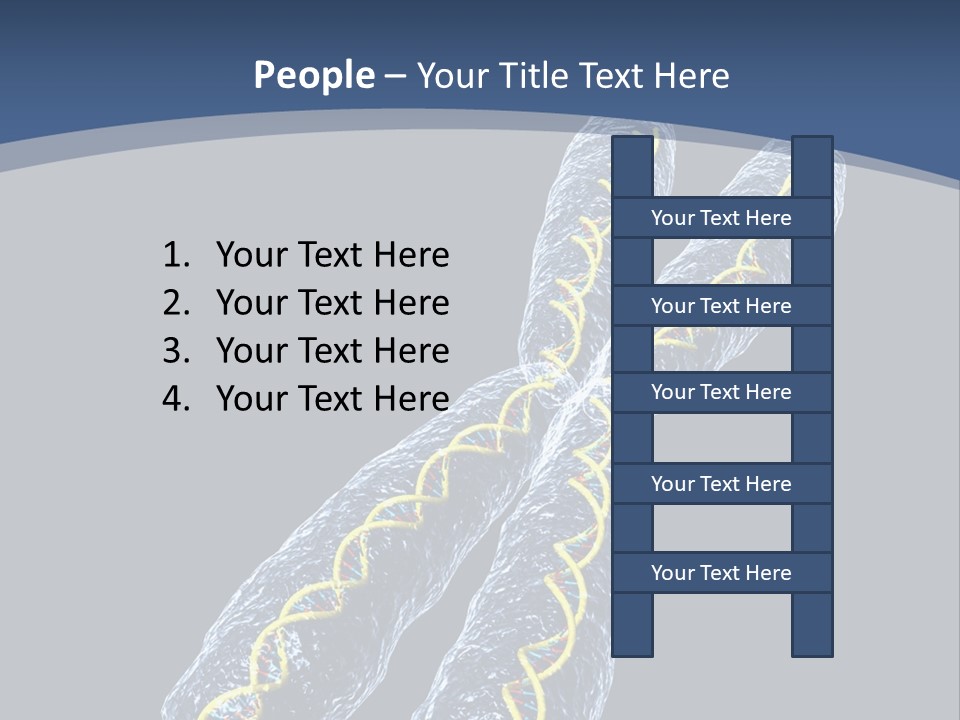 People – Your Title Text Here

1. Your Text Here
2. Your Text Here
3. Your Text Here
4. Your Text Here

Your Text Here

Your Text Here

Your Text Here

Your Text Here

Your Text Here